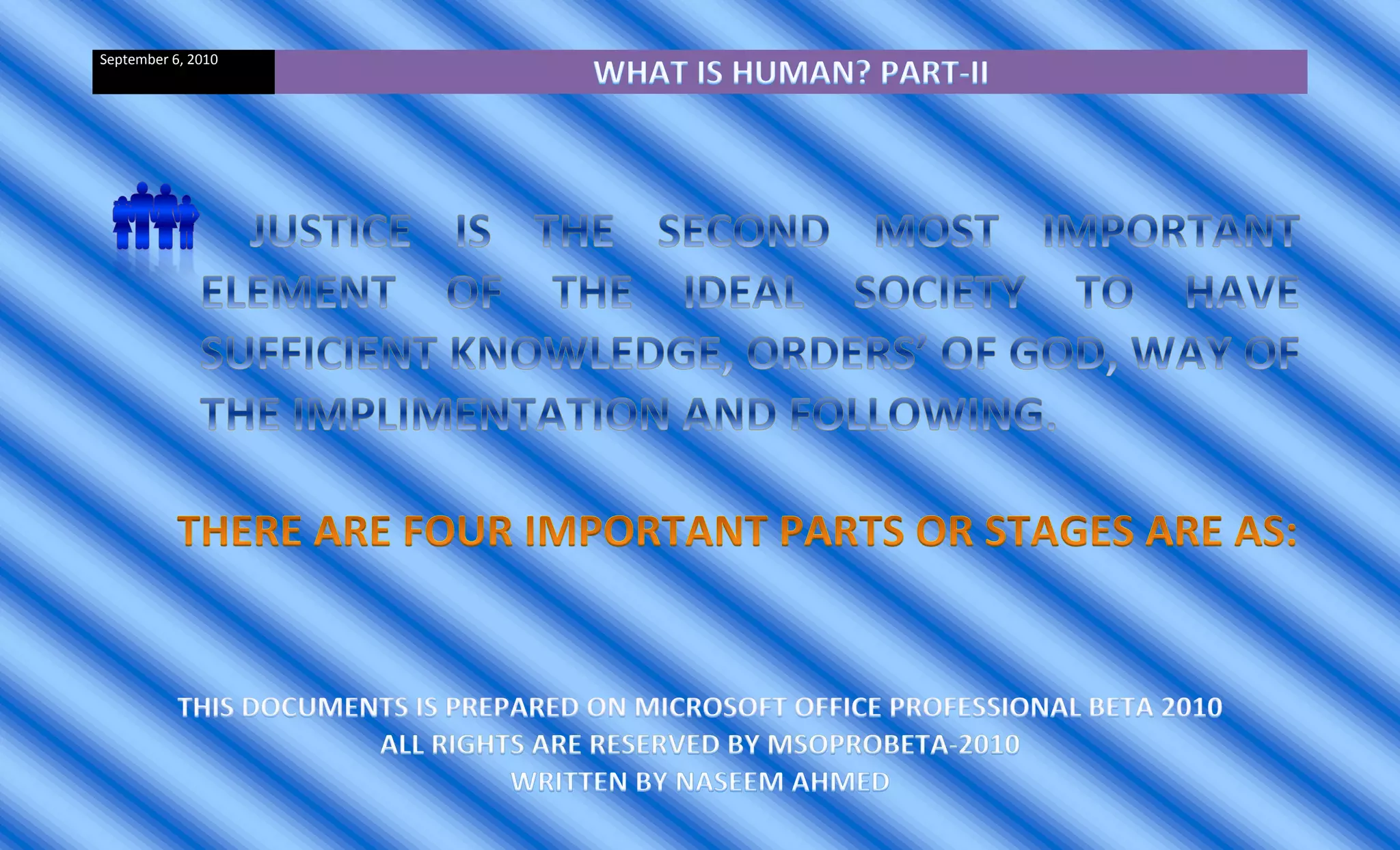 September 6, 2010

WHAT IS HUMAN? PART-II

JUSTICE IS THE SECOND MOST IMPORTANT ELEMENT OF THE IDEAL SOCIETY TO HAVE SUFFICIENT KNOWLEDGE, ORDERS' OF GOD, WAY OF THE IMPLIMENTATION AND FOLLOWING.

THERE ARE FOUR IMPORTANT PARTS OR STAGES ARE AS:

THIS DOCUMENTS IS PREPARED ON MICROSOFT OFFICE PROFESSIONAL BETA 2010
ALL RIGHTS ARE RESERVED BY MSOPROBETA-2010
WRITTEN BY NASEEM AHMED